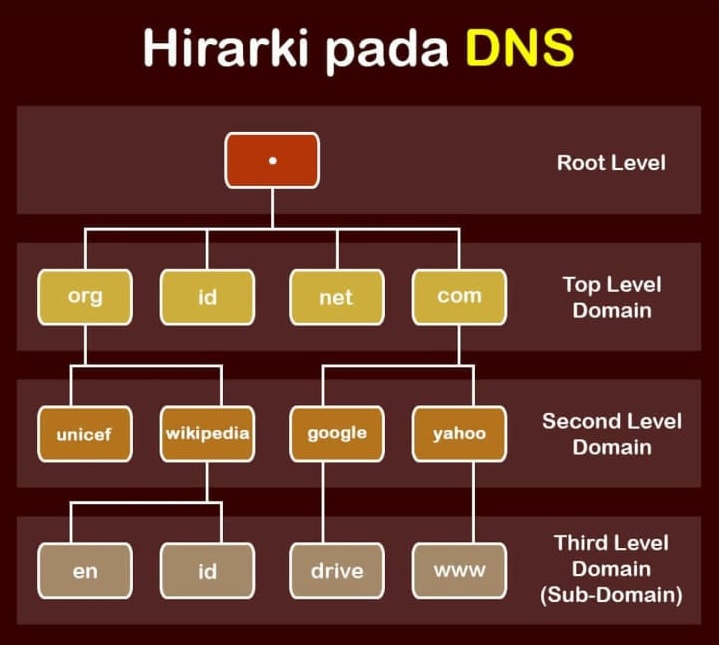 Hirarki pada DNS

.

Root Level

org

id

net

com

Top Level Domain

unicef

wikipedia

google

yahoo

Second Level Domain

en

id

drive

www

Third Level Domain (Sub-Domain)